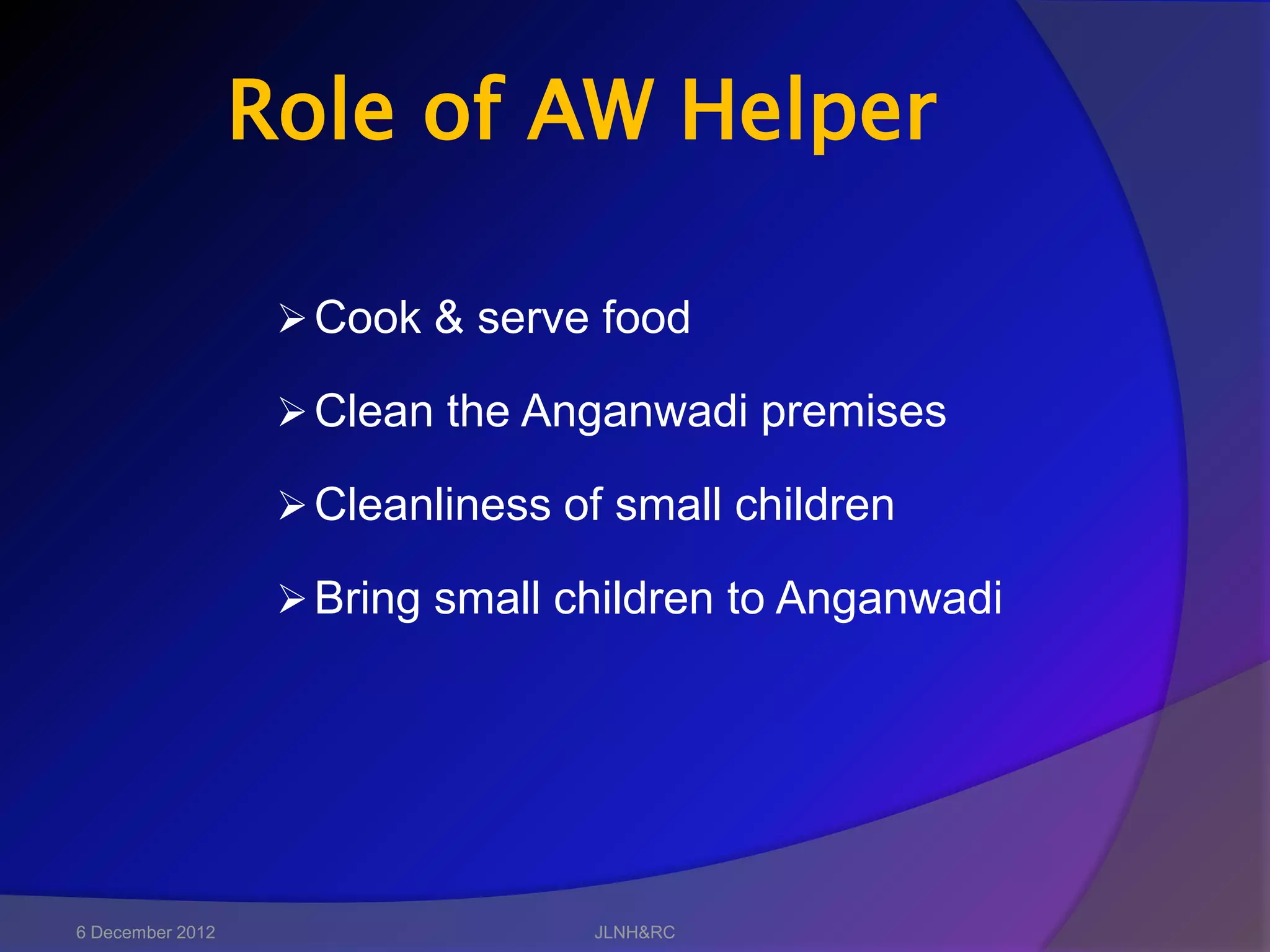 Role of AW Helper

➢ Cook & serve food

➢ Clean the Anganwadi premises

➢ Cleanliness of small children

➢ Bring small children to Anganwadi

6 December 2012

JLNH&RC